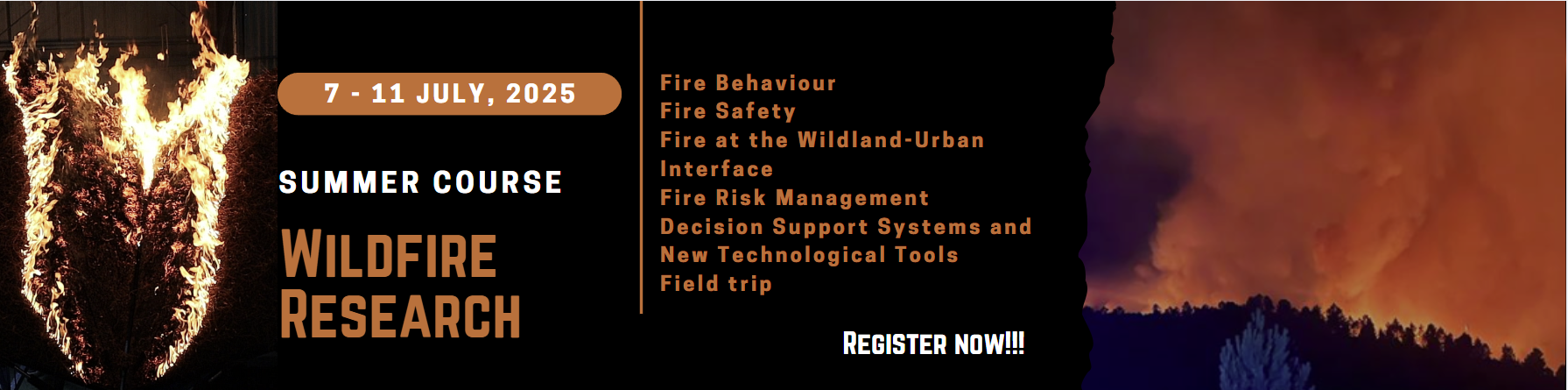 7 - 11 JULY, 2025

SUMMER COURSE

WILDFIRE RESEARCH

Fire Behaviour
Fire Safety
Fire at the Wildland-Urban Interface
Fire Risk Management
Decision Support Systems and New Technological Tools
Field trip

REGISTER NOW!!!